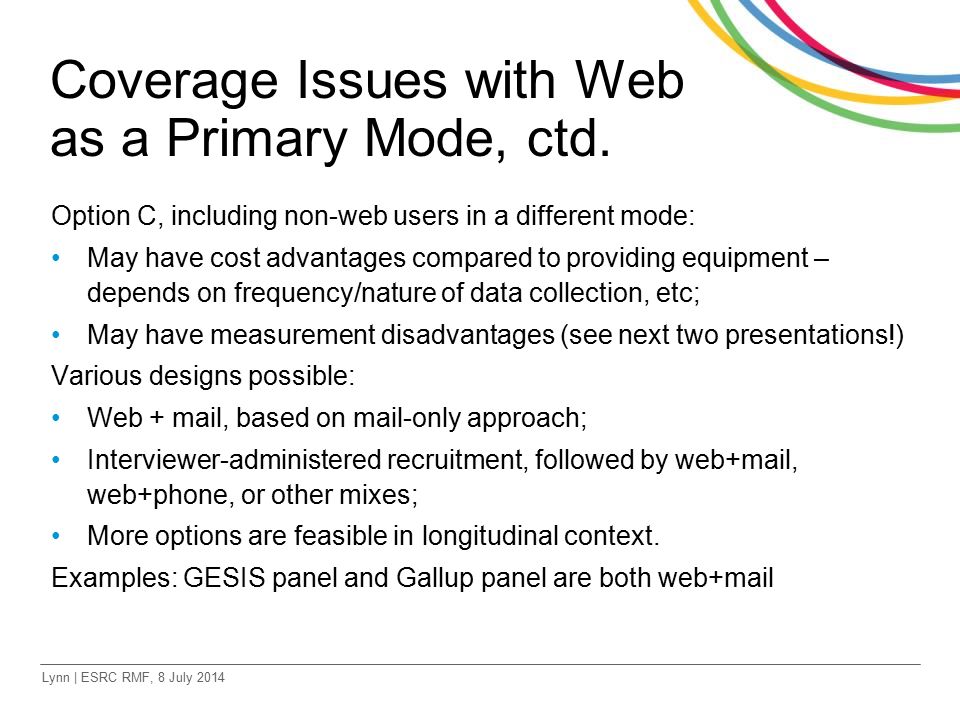 Coverage Issues with Web as a Primary Mode, ctd.

Option C, including non-web users in a different mode:

• May have cost advantages compared to providing equipment – depends on frequency/nature of data collection, etc;

• May have measurement disadvantages (see next two presentations!)

Various designs possible:

• Web + mail, based on mail-only approach;

• Interviewer-administered recruitment, followed by web+mail, web+phone, or other mixes;

• More options are feasible in longitudinal context.

Examples: GESIS panel and Gallup panel are both web+mail

Lynn | ESRC RMF, 8 July 2014